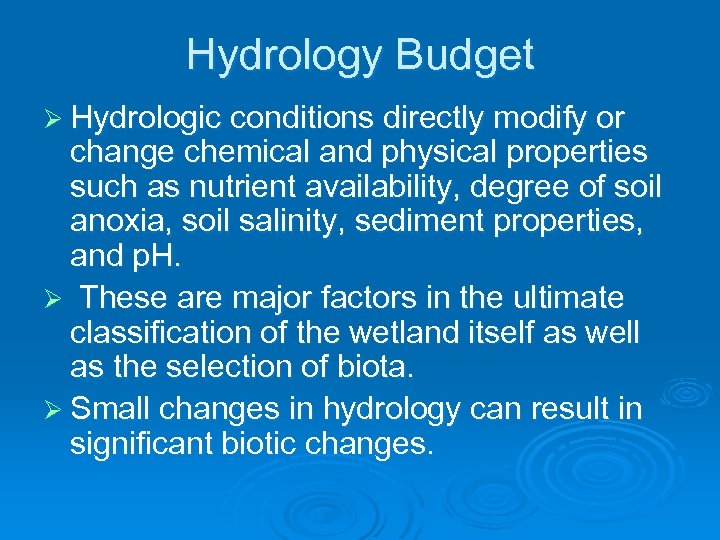 Hydrology Budget

➢ Hydrologic conditions directly modify or change chemical and physical properties such as nutrient availability, degree of soil anoxia, soil salinity, sediment properties, and pH.

➢ These are major factors in the ultimate classification of the wetland itself as well as the selection of biota.

➢ Small changes in hydrology can result in significant biotic changes.